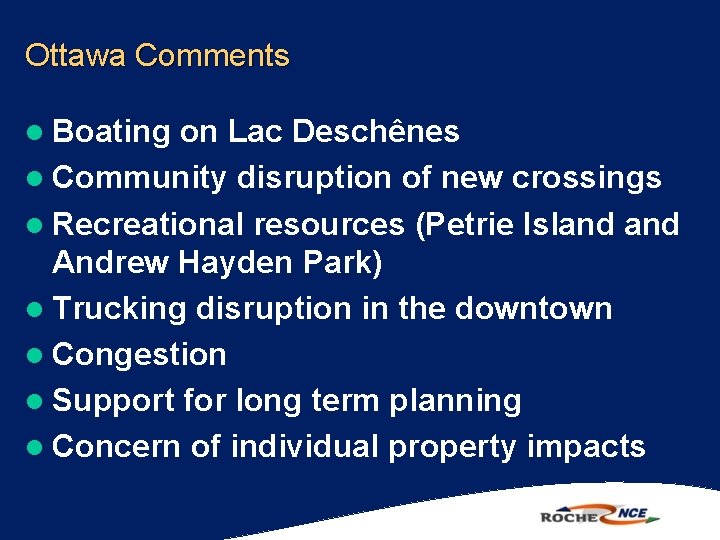 Ottawa Comments

- Boating on Lac Deschênes
- Community disruption of new crossings
- Recreational resources (Petrie Island and Andrew Hayden Park)
- Trucking disruption in the downtown
- Congestion
- Support for long term planning
- Concern of individual property impacts

ROCHE NCE